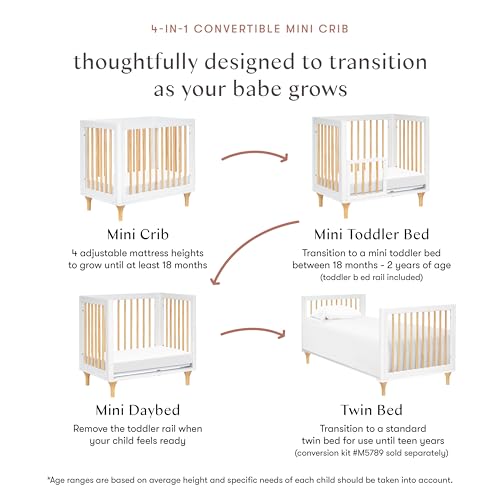 4-IN-1 CONVERTIBLE MINI CRIB

thoughtfully designed to transition as your babe grows

Mini Crib
4 adjustable mattress heights to grow until at least 18 months

Mini Toddler Bed
Transition to a mini toddler bed between 18 months - 2 years of age
(toddler b ed rail included)

Mini Daybed
Remove the toddler rail when your child feels ready

Twin Bed
Transition to a standard twin bed for use until teen years
(conversion kit #M5789 sold separately)

*Age ranges are based on average height and specific needs of each child should be taken into account.